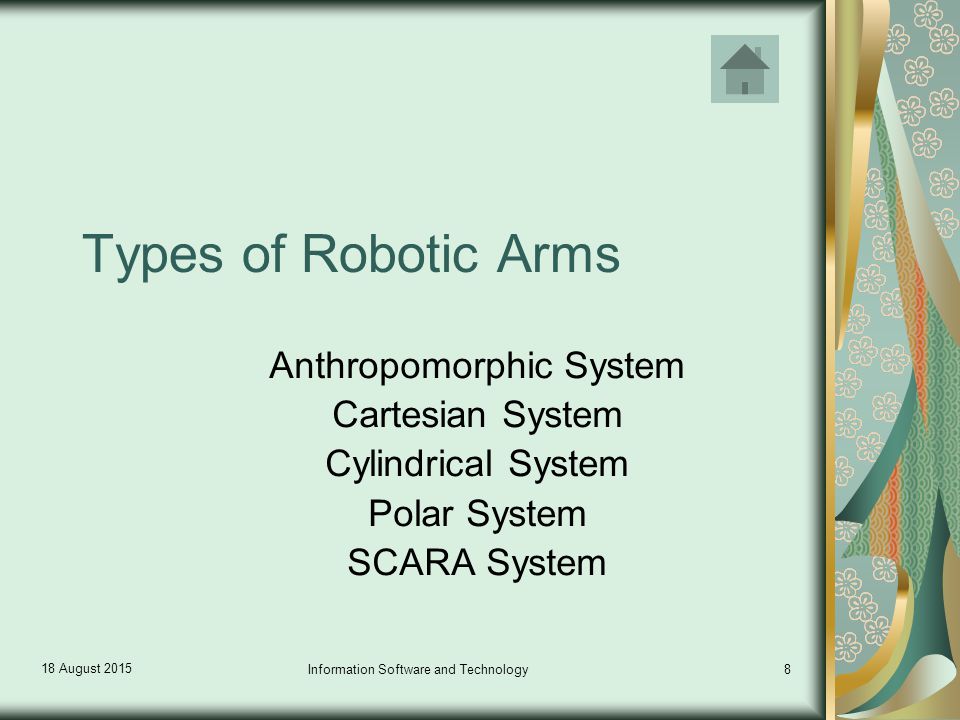 Types of Robotic Arms

Anthropomorphic System
Cartesian System
Cylindrical System
Polar System
SCARA System

18 August 2015

Information Software and Technology

8